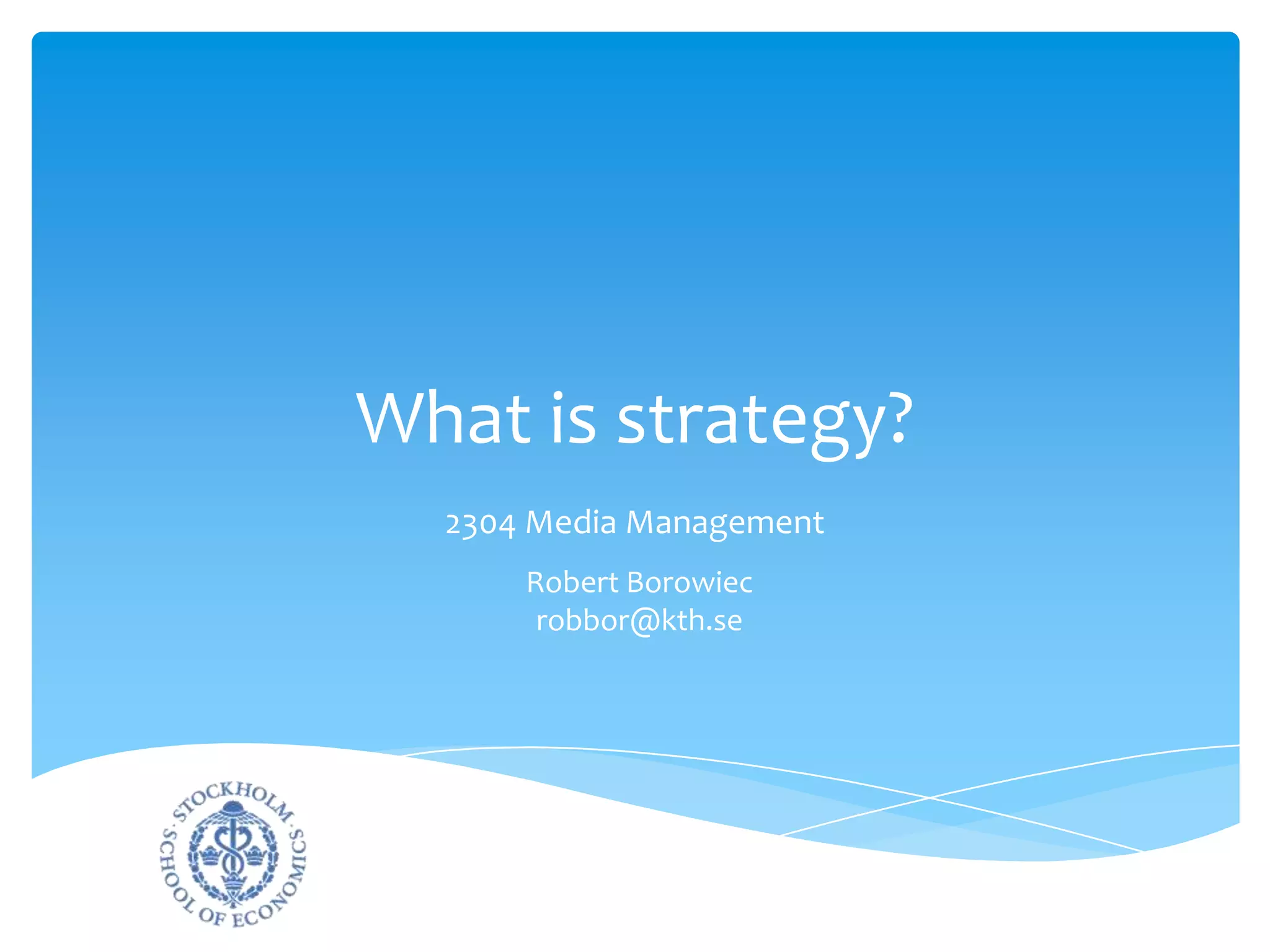 What is strategy?

2304 Media Management

Robert Borowiec
robbor@kth.se

STOCKHOLM · SCHOOL OF ECONOMICS ·